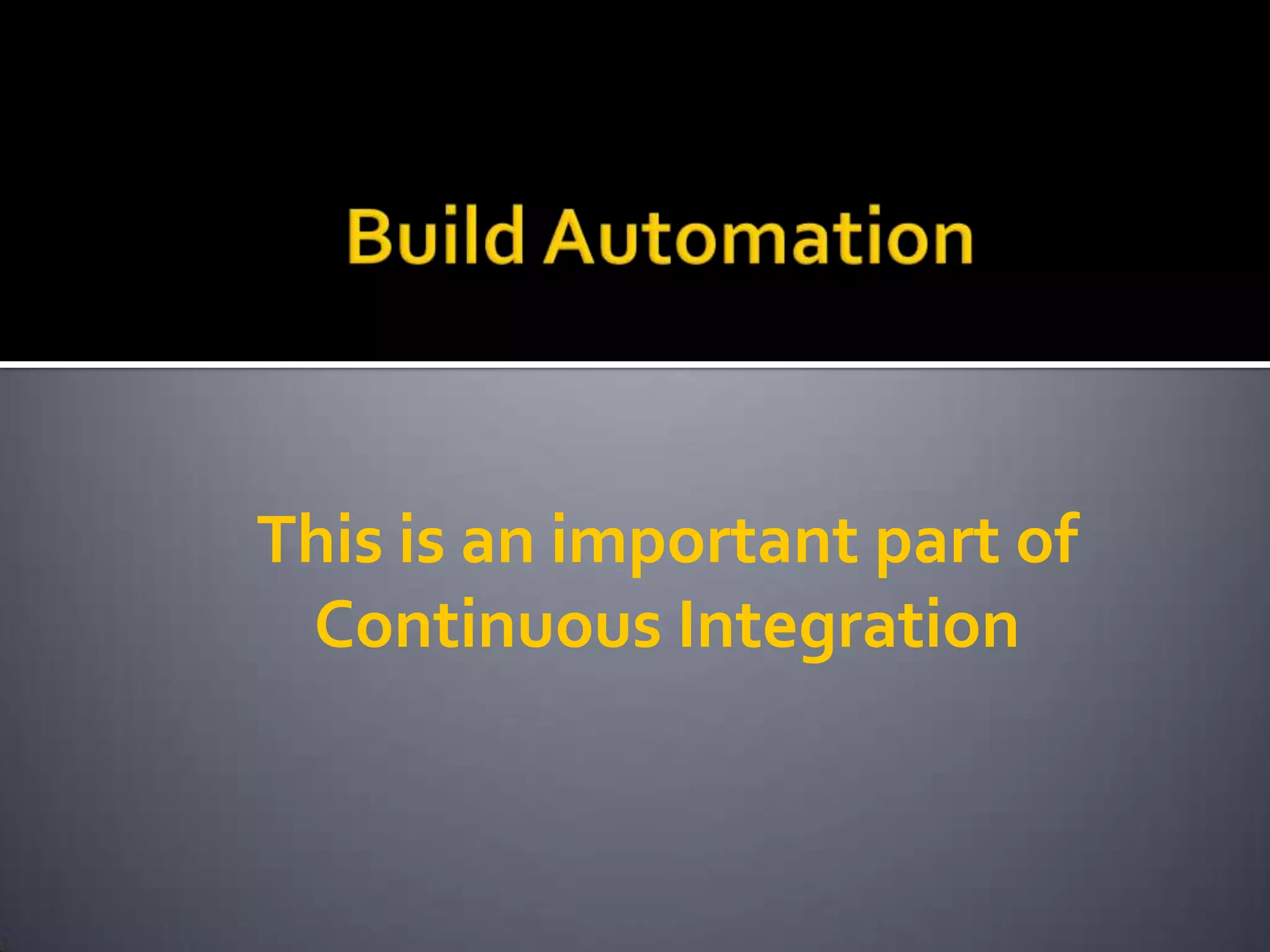 Build Automation

This is an important part of Continuous Integration